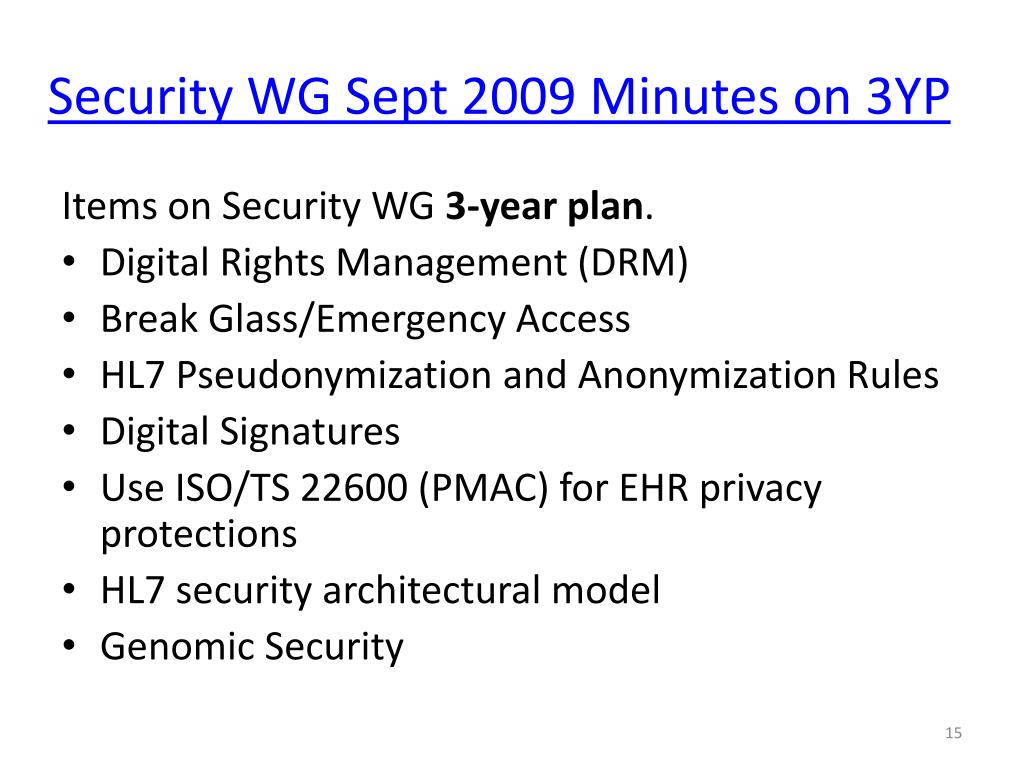 Security WG Sept 2009 Minutes on 3YP

Items on Security WG 3-year plan.
• Digital Rights Management (DRM)
• Break Glass/Emergency Access
• HL7 Pseudonymization and Anonymization Rules
• Digital Signatures
• Use ISO/TS 22600 (PMAC) for EHR privacy protections
• HL7 security architectural model
• Genomic Security

15